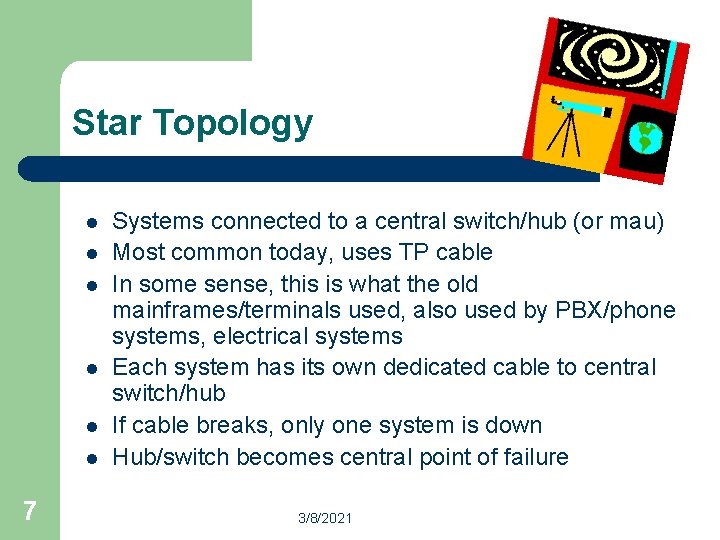 Star Topology

- Systems connected to a central switch/hub (or mau)
- Most common today, uses TP cable
- In some sense, this is what the old mainframes/terminals used, also used by PBX/phone systems, electrical systems
- Each system has its own dedicated cable to central switch/hub
- If cable breaks, only one system is down
- Hub/switch becomes central point of failure

7

3/8/2021